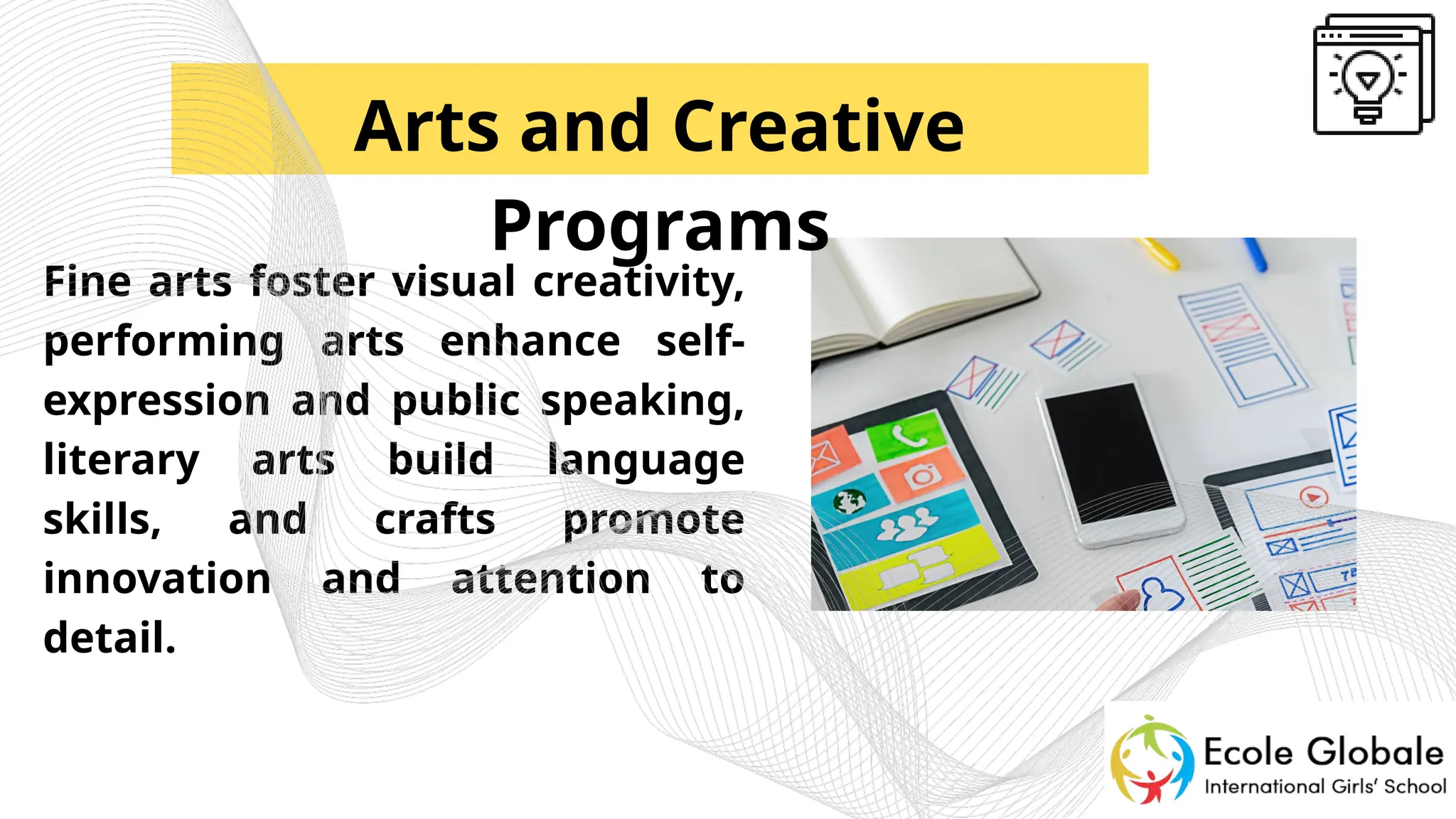 Arts and Creative Programs

Fine arts foster visual creativity, performing arts enhance self-expression and public speaking, literary arts build language skills, and crafts promote innovation and attention to detail.

Ecole Globale
International Girls' School